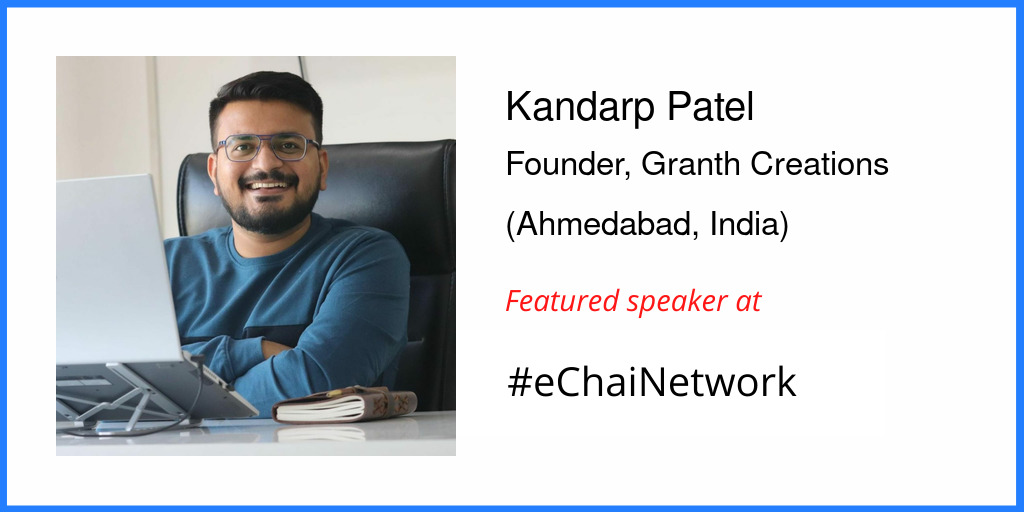 Kandarp Patel
Founder, Granth Creations
(Ahmedabad, India)

Featured speaker at

#eChaiNetwork